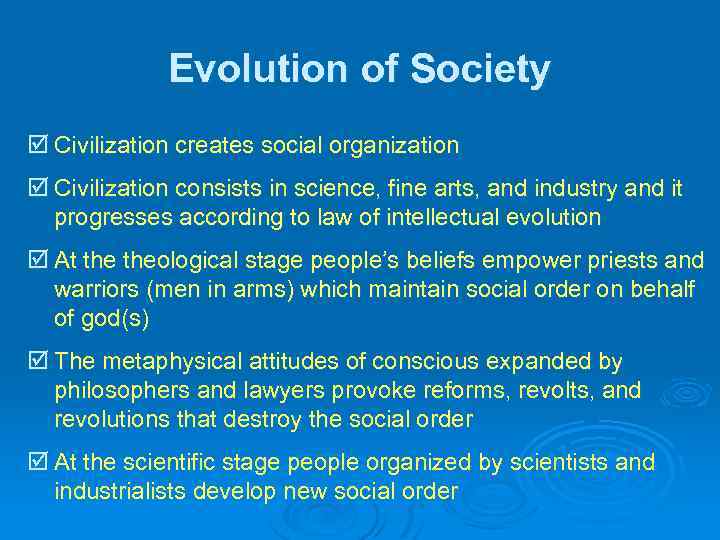 Evolution of Society

☑ Civilization creates social organization

☑ Civilization consists in science, fine arts, and industry and it progresses according to law of intellectual evolution

☑ At the theological stage people's beliefs empower priests and warriors (men in arms) which maintain social order on behalf of god(s)

☑ The metaphysical attitudes of conscious expanded by philosophers and lawyers provoke reforms, revolts, and revolutions that destroy the social order

☑ At the scientific stage people organized by scientists and industrialists develop new social order